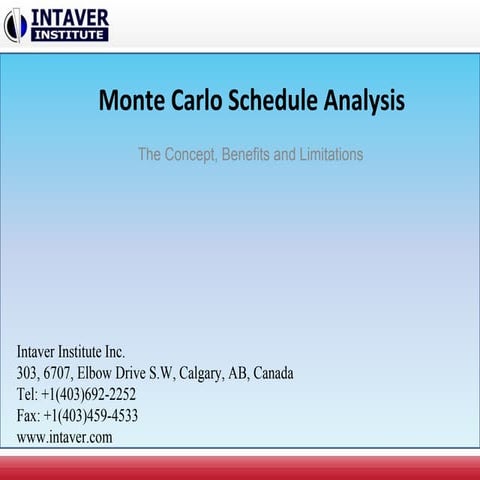 INTAVER
INSTITUTE

Monte Carlo Schedule Analysis

The Concept, Benefits and Limitations

Intaver Institute Inc.
303, 6707, Elbow Drive S.W, Calgary, AB, Canada
Tel: +1(403)692-2252
Fax: +1(403)459-4533
www.intaver.com